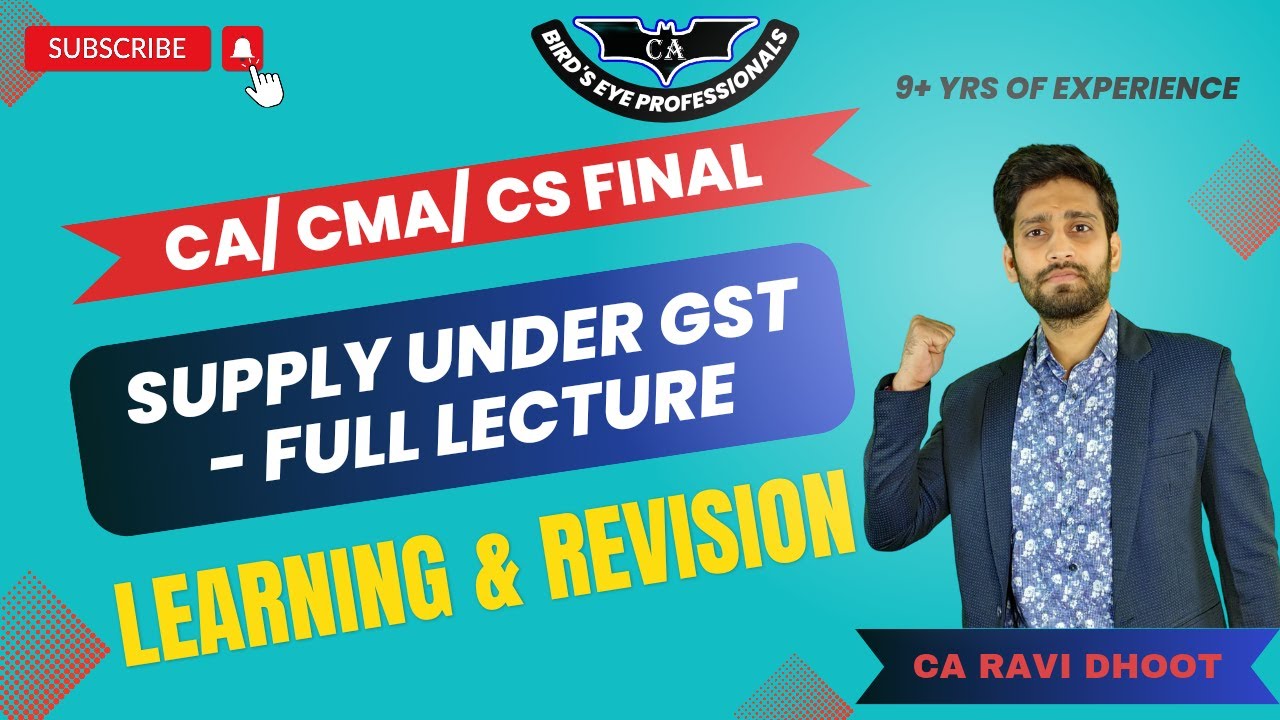 SUBSCRIBE

CA
BIRD'S EYE PROFESSIONALS

9+ YRS OF EXPERIENCE

CA/ CMA/ CS FINAL

SUPPLY UNDER GST - FULL LECTURE

LEARNING & REVISION

CA RAVI DHOOT